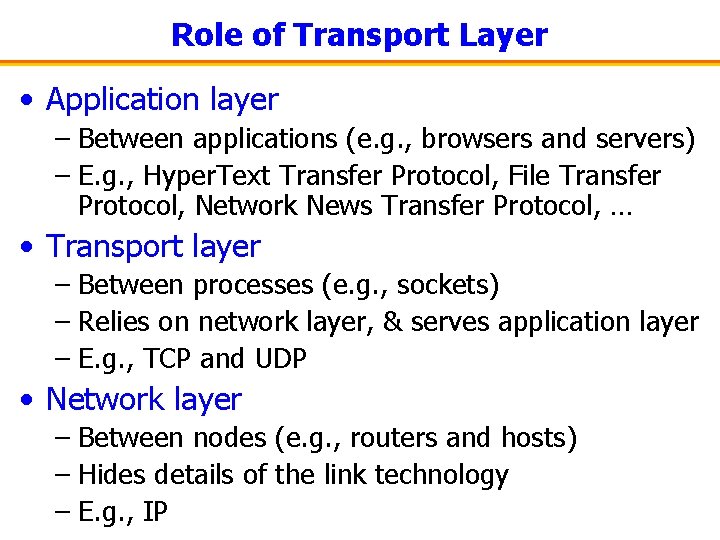 Role of Transport Layer

• Application layer
– Between applications (e.g., browsers and servers)
– E.g., HyperText Transfer Protocol, File Transfer Protocol, Network News Transfer Protocol, …

• Transport layer
– Between processes (e.g., sockets)
– Relies on network layer, & serves application layer
– E.g., TCP and UDP

• Network layer
– Between nodes (e.g., routers and hosts)
– Hides details of the link technology
– E.g., IP